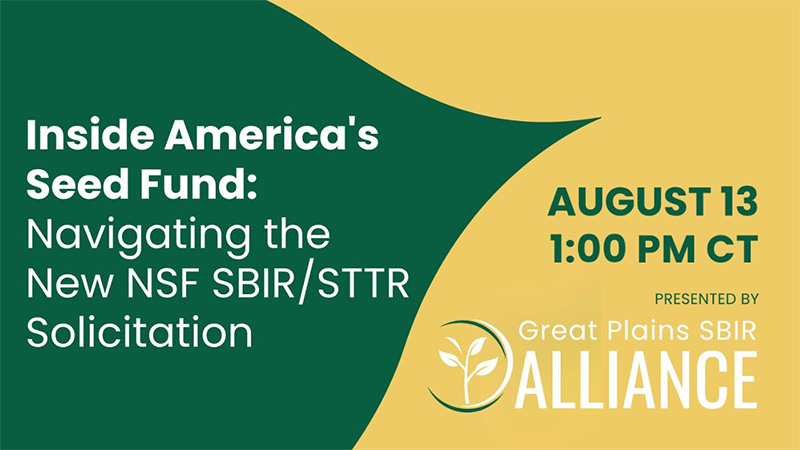 Inside America's Seed Fund: Navigating the New NSF SBIR/STTR Solicitation

AUGUST 13
1:00 PM CT

PRESENTED BY

Great Plains SBIR
ALLIANCE